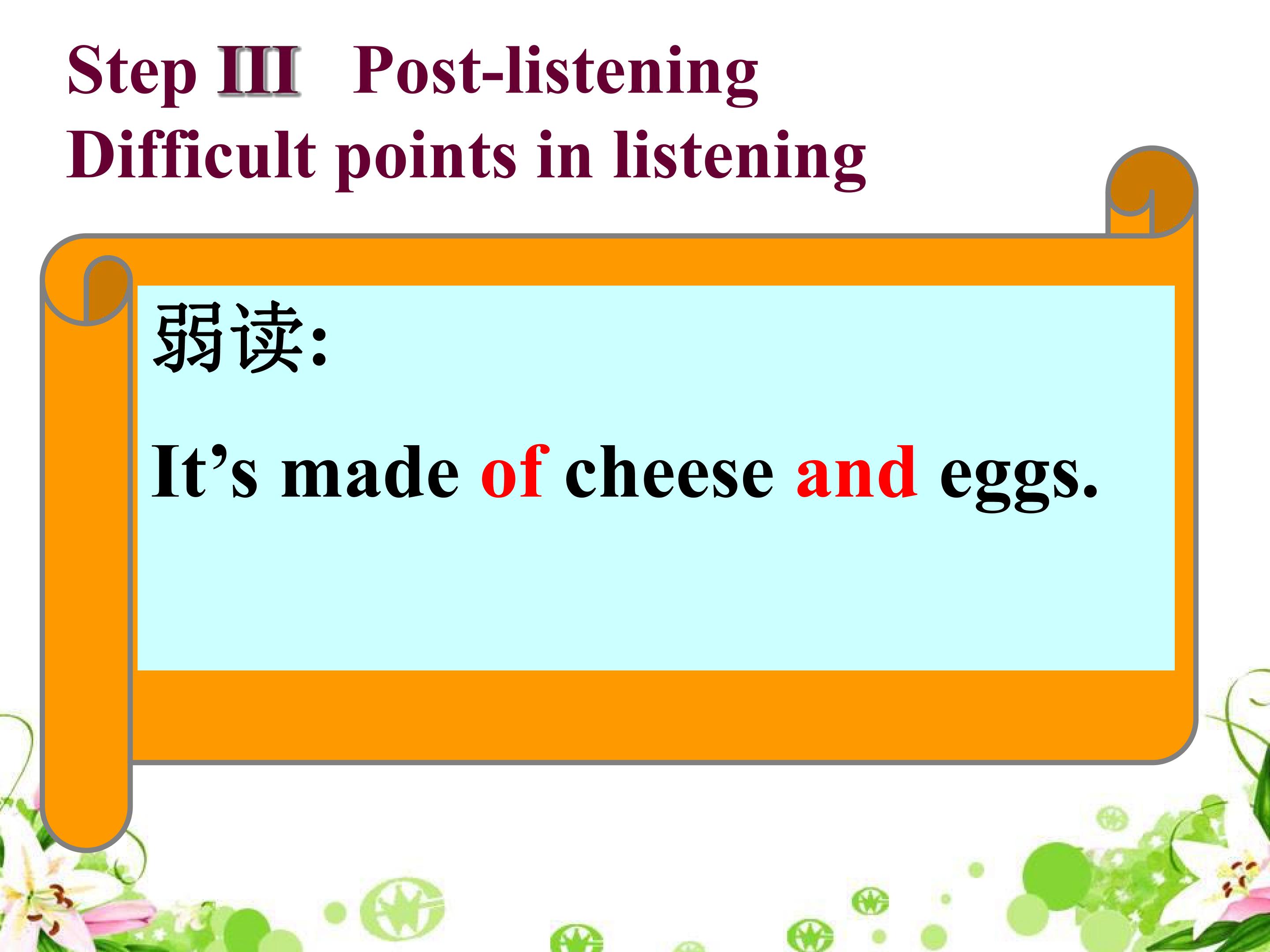 Step III Post-listening
Difficult points in listening

弱读:

It’s made of cheese and eggs.